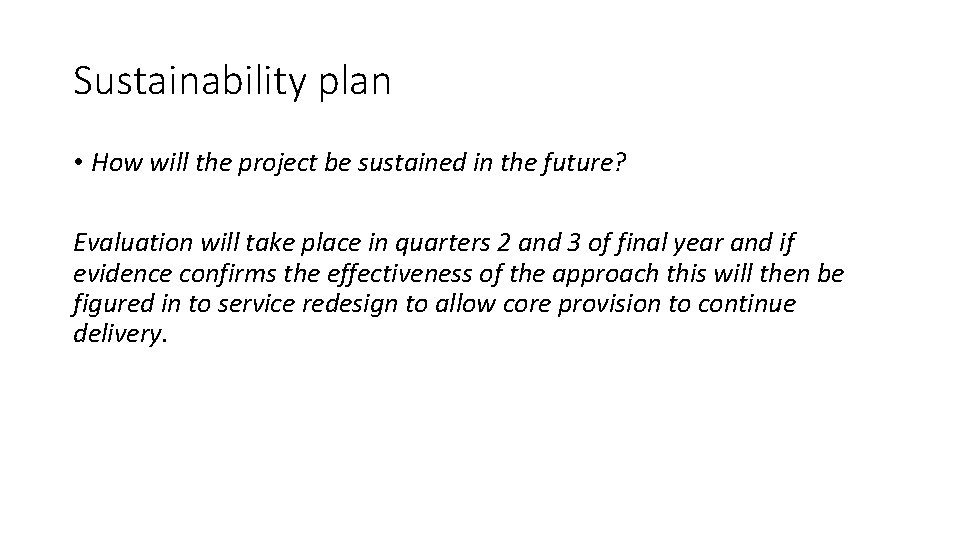 Sustainability plan

• How will the project be sustained in the future?

Evaluation will take place in quarters 2 and 3 of final year and if evidence confirms the effectiveness of the approach this will then be figured in to service redesign to allow core provision to continue delivery.